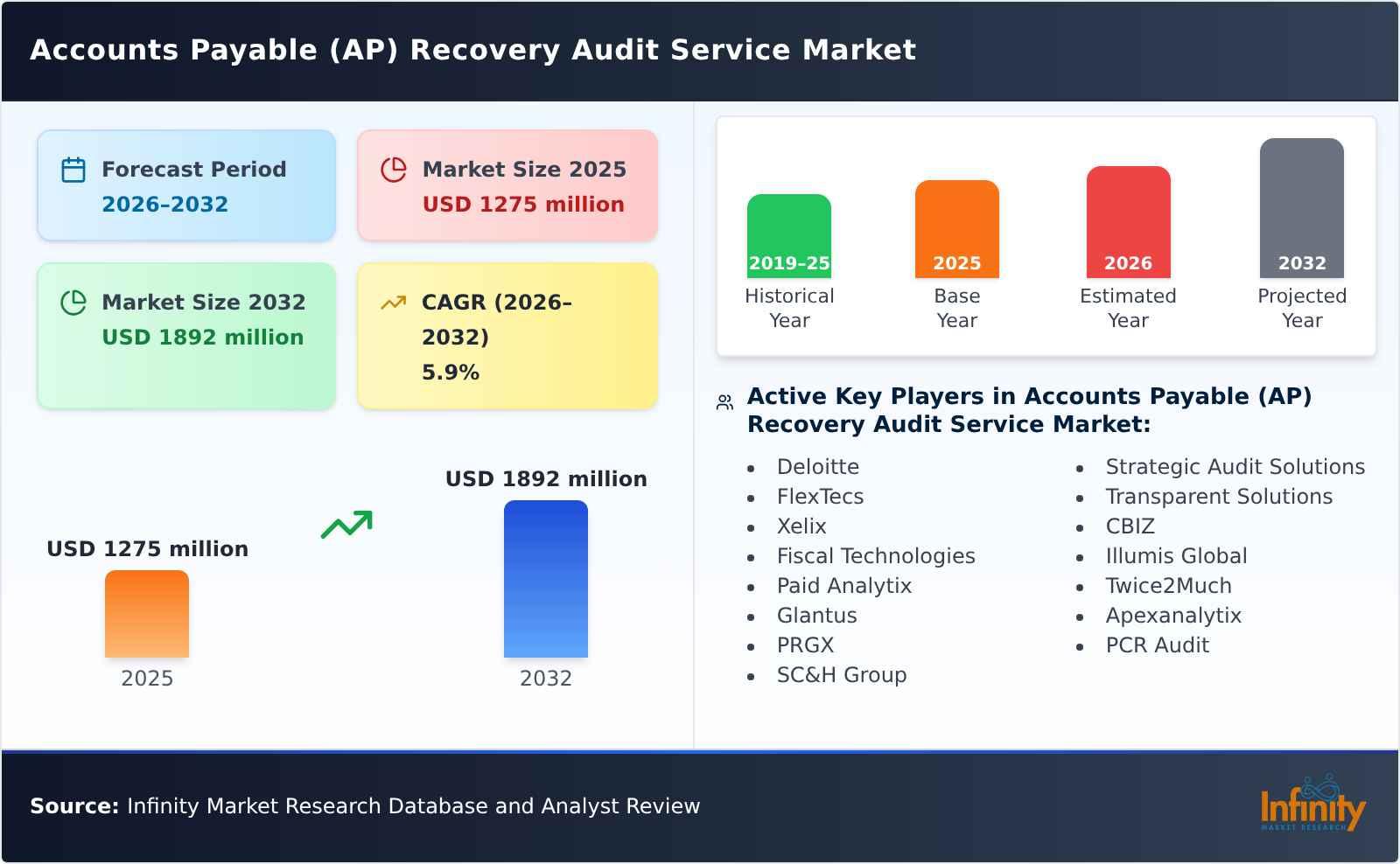 Accounts Payable (AP) Recovery Audit Service Market

Forecast Period
2026-2032

Market Size 2025
USD 1275 million

Market Size 2032
USD 1892 million

CAGR (2026-2032)
5.9%

USD 1275 million
2025

USD 1892 million
2032

2019-25
Historical Year

2025
Base Year

2026
Estimated Year

2032
Projected Year

Active Key Players in Accounts Payable (AP) Recovery Audit Service Market:

- Deloitte
- FlexTecs
- Xelix
- Fiscal Technologies
- Paid Analytix
- Glantus
- PRGX
- SC&H Group
- Strategic Audit Solutions
- Transparent Solutions
- CBIZ
- Illumis Global
- Twice2Much
- Apexanalytix
- PCR Audit

Source: Infinity Market Research Database and Analyst Review

Infinity
MARKET RESEARCH